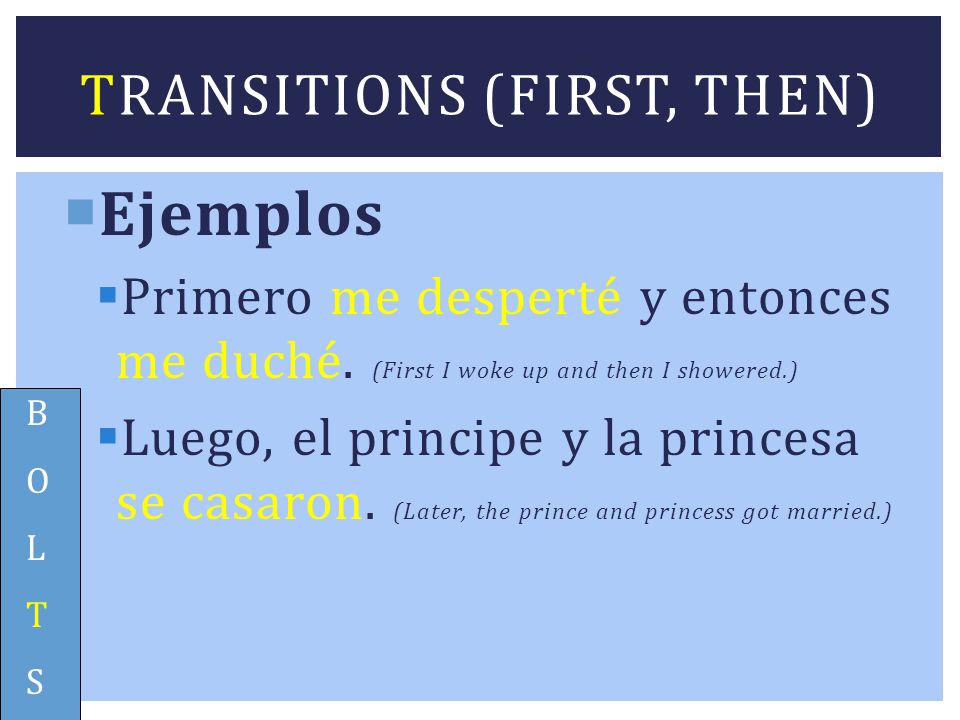 TRANSITIONS (FIRST, THEN)

Ejemplos

Primero me desperté y entonces me duché. (First I woke up and then I showered.)

Luego, el principe y la princesa se casaron. (Later, the prince and princess got married.)

B
O
L
T
S